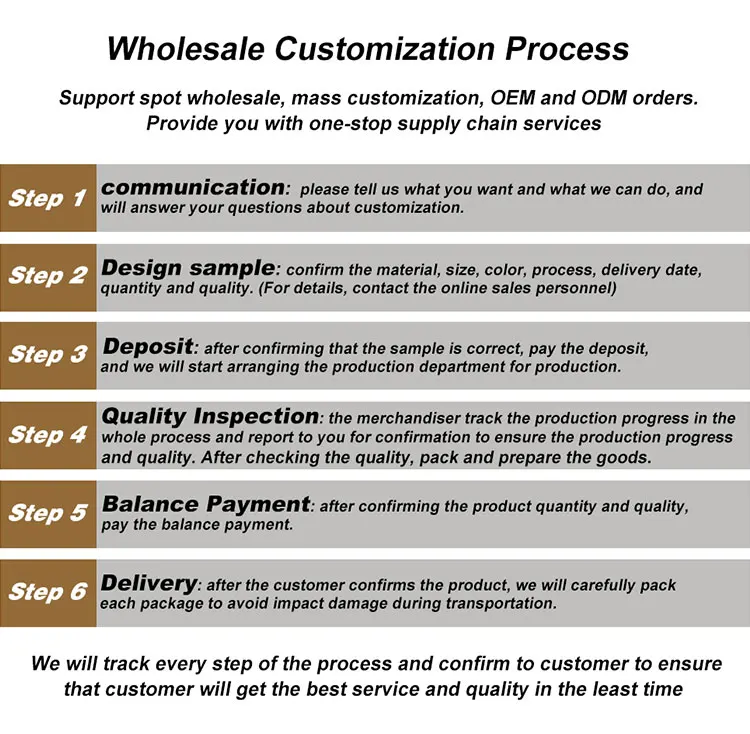 Wholesale Customization Process

Support spot wholesale, mass customization, OEM and ODM orders. Provide you with one-stop supply chain services

Step 1 communication: please tell us what you want and what we can do, and will answer your questions about customization.

Step 2 Design sample: confirm the material, size, color, process, delivery date, quantity and quality. (For details, contact the online sales personnel)

Step 3 Deposit: after confirming that the sample is correct, pay the deposit, and we will start arranging the production department for production.

Step 4 Quality Inspection: the merchandiser track the production progress in the whole process and report to you for confirmation to ensure the production progress and quality. After checking the quality, pack and prepare the goods.

Step 5 Balance Payment: after confirming the product quantity and quality, pay the balance payment.

Step 6 Delivery: after the customer confirms the product, we will carefully pack each package to avoid impact damage during transportation.

We will track every step of the process and confirm to customer to ensure that customer will get the best service and quality in the least time